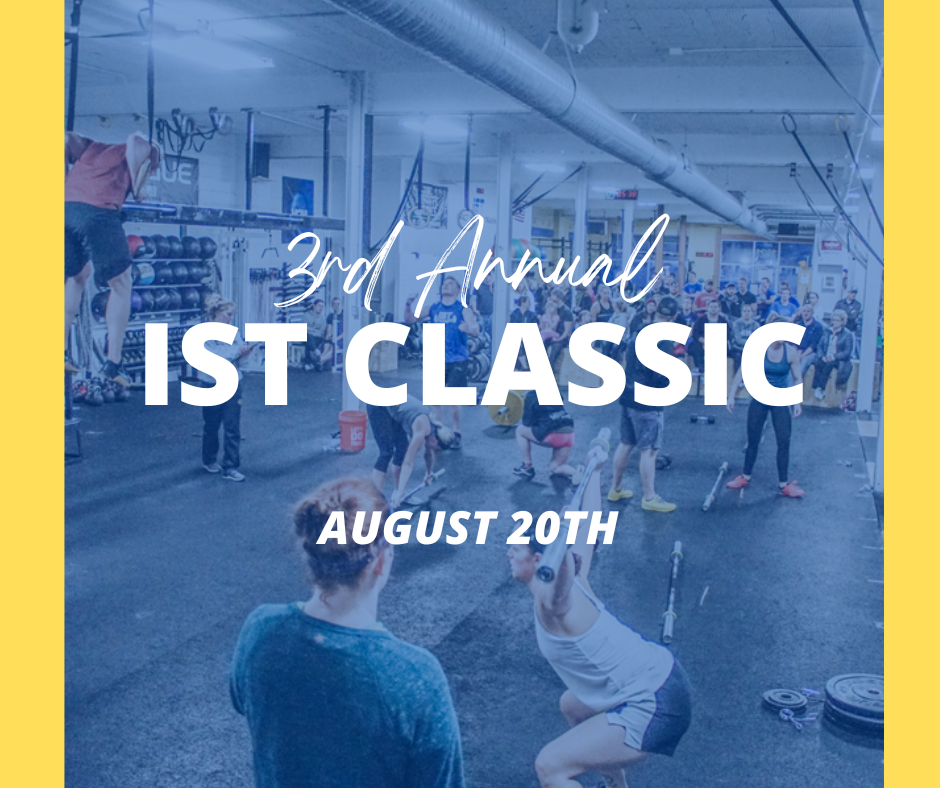 3rd Annual
IST CLASSIC
AUGUST 20TH